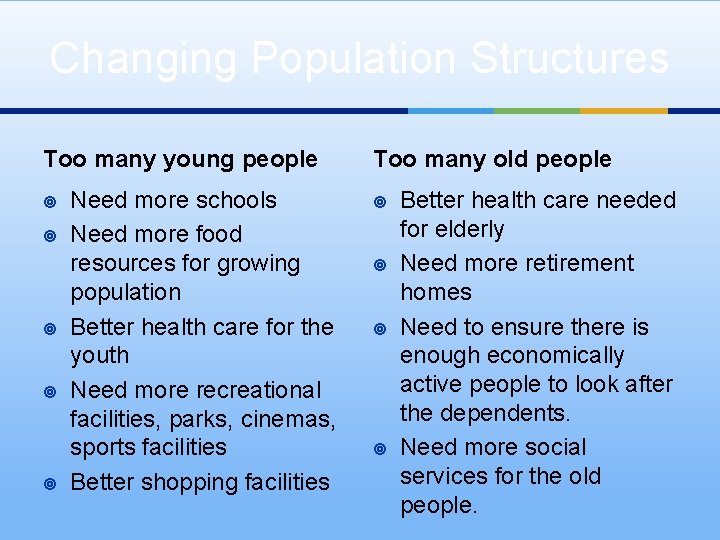 Changing Population Structures

Too many young people

- Need more schools
- Need more food resources for growing population
- Better health care for the youth
- Need more recreational facilities, parks, cinemas, sports facilities
- Better shopping facilities

Too many old people

- Better health care needed for elderly
- Need more retirement homes
- Need to ensure there is enough economically active people to look after the dependents.
- Need more social services for the old people.